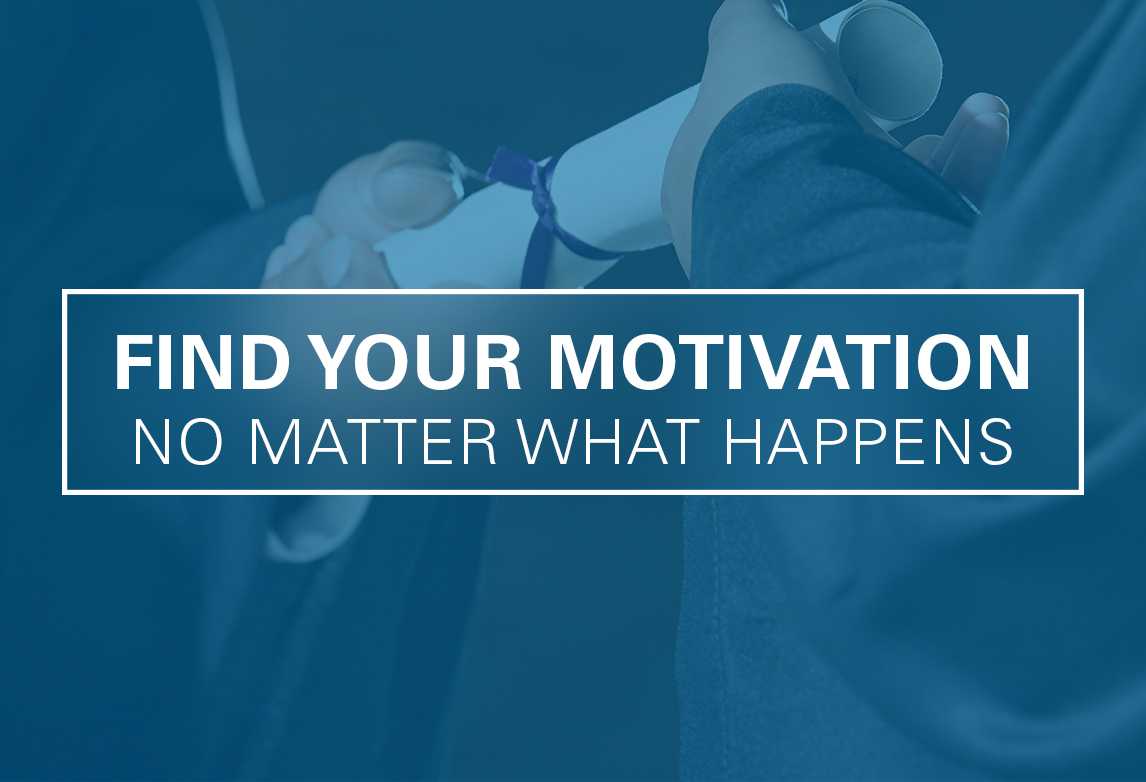 FIND YOUR MOTIVATION
NO MATTER WHAT HAPPENS